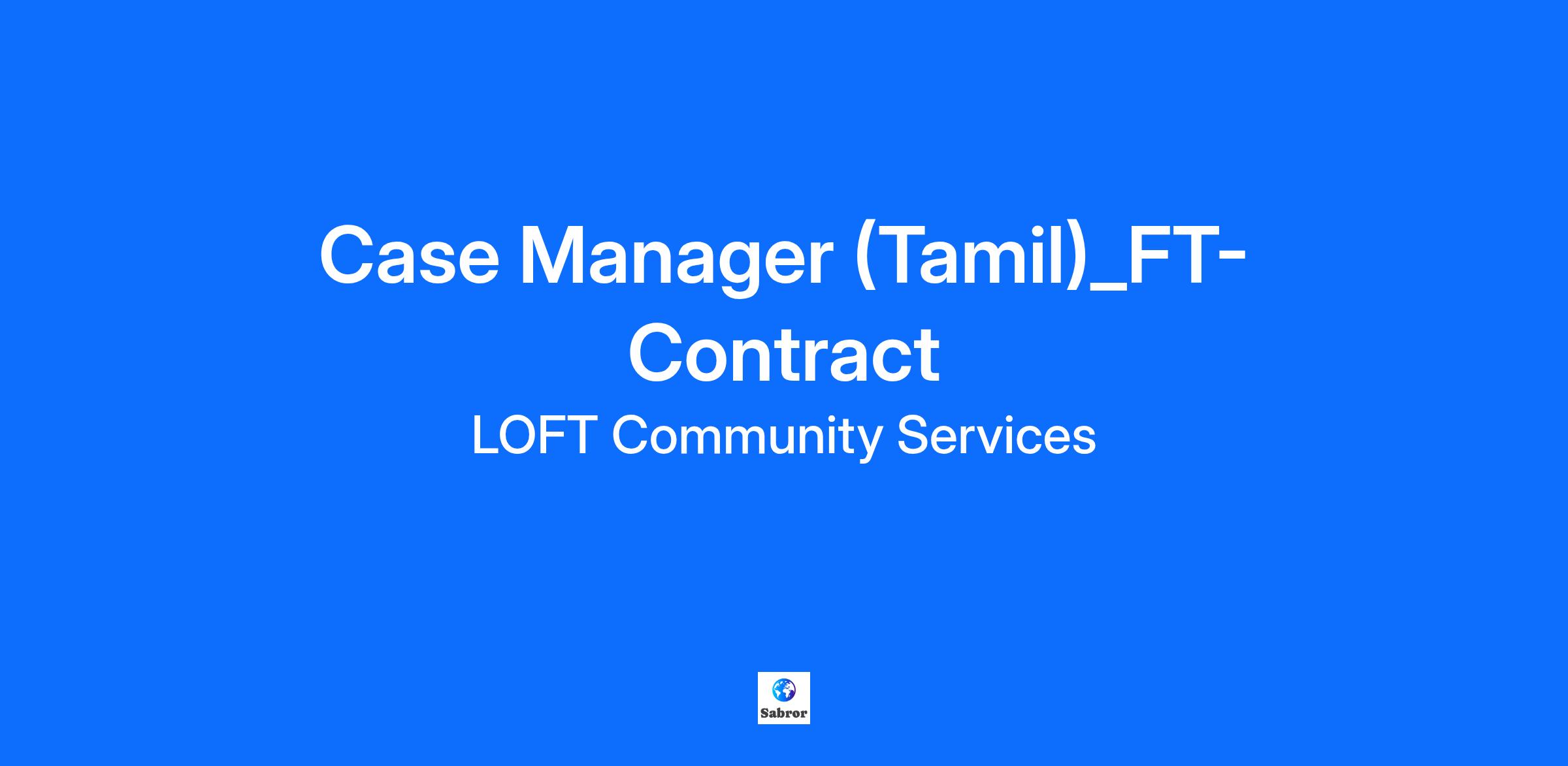 Case Manager (Tamil)_FT-Contract

LOFT Community Services

Sabror